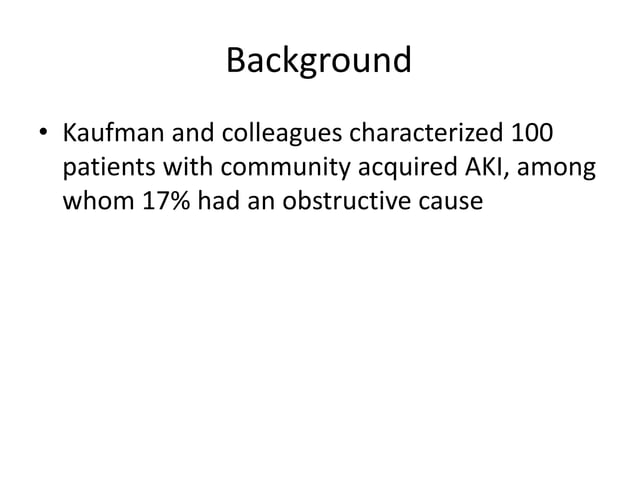 Background

• Kaufman and colleagues characterized 100 patients with community acquired AKI, among whom 17% had an obstructive cause